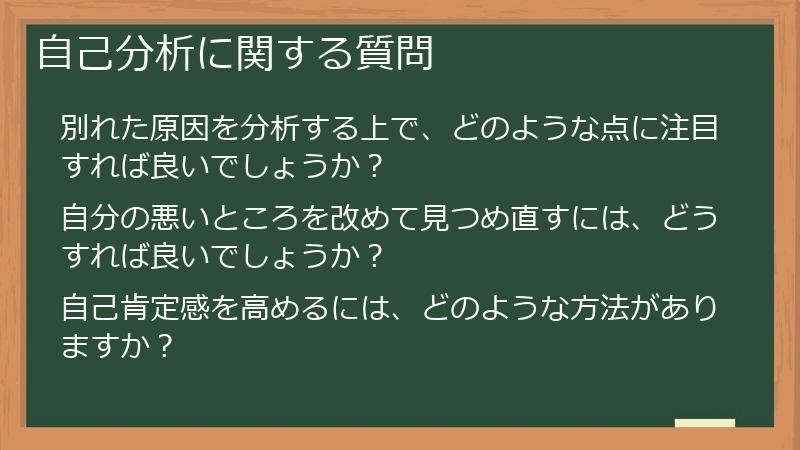 自己分析に関する質問

別れた原因を分析する上で、どのような点に注目すれば良いでしょうか？

自分の悪いところを改めて見つめ直すには、どうすれば良いでしょうか？

自己肯定感を高めるには、どのような方法がありますか？